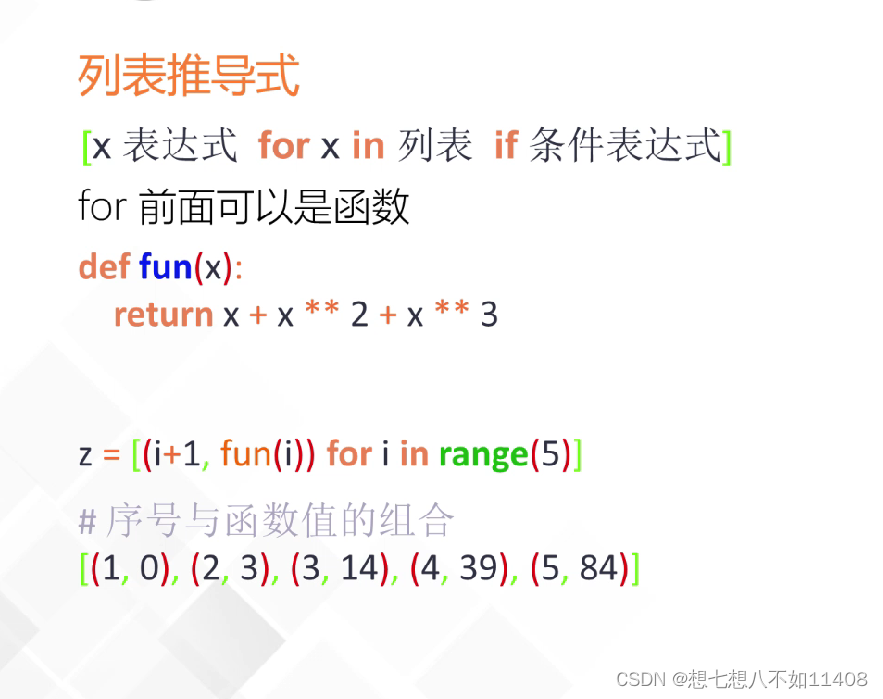 列表推导式

[x 表达式 for x in 列表 if 条件表达式]

for 前面可以是函数

def fun(x):
 return x + x ** 2 + x ** 3

z = [(i+1, fun(i)) for i in range(5)]

# 序号与函数值的组合
[(1, 0), (2, 3), (3, 14), (4, 39), (5, 84)]

CSDN @想七想八不如11408